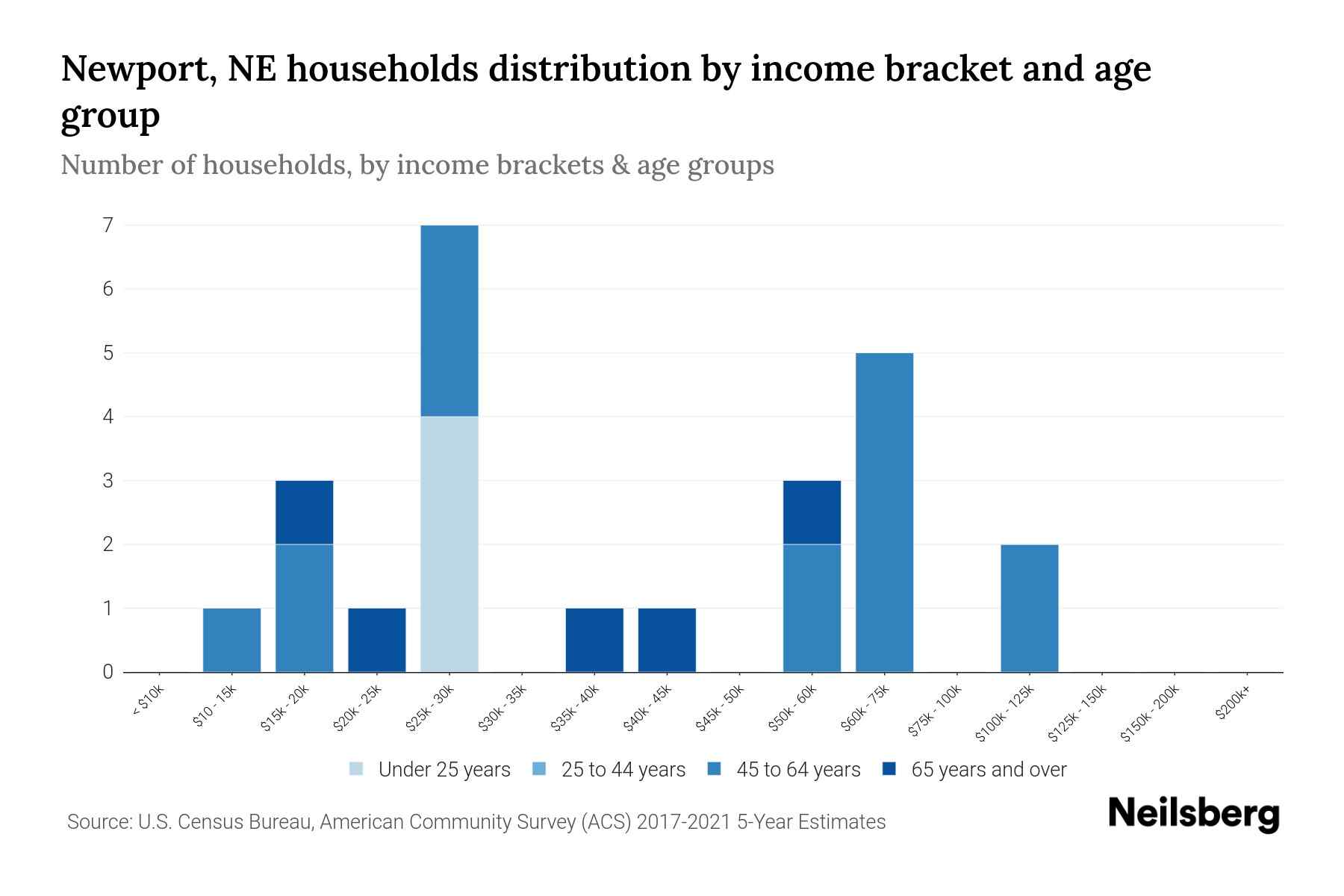 Newport, NE households distribution by income bracket and age group

Number of households, by income brackets & age groups

7
6
5
4
3
2
1
0

< $10k
$10 - 15k
$15k - 20k
$20k - 25k
$25k - 30k
$30k - 35k
$35k - 40k
$40k - 45k
$45k - 50k
$50k - 60k
$60k - 75k
$75k - 100k
$100k - 125k
$125k - 150k
$150k - 200k
$200k+

Under 25 years
25 to 44 years
45 to 64 years
65 years and over

Source: U.S. Census Bureau, American Community Survey (ACS) 2017-2021 5-Year Estimates

Neilsberg